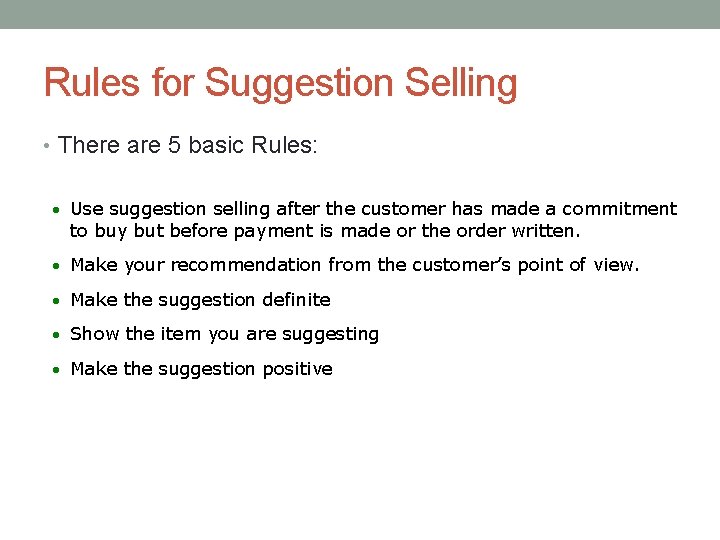 Rules for Suggestion Selling

• There are 5 basic Rules:

• Use suggestion selling after the customer has made a commitment to buy but before payment is made or the order written.
• Make your recommendation from the customer's point of view.
• Make the suggestion definite
• Show the item you are suggesting
• Make the suggestion positive